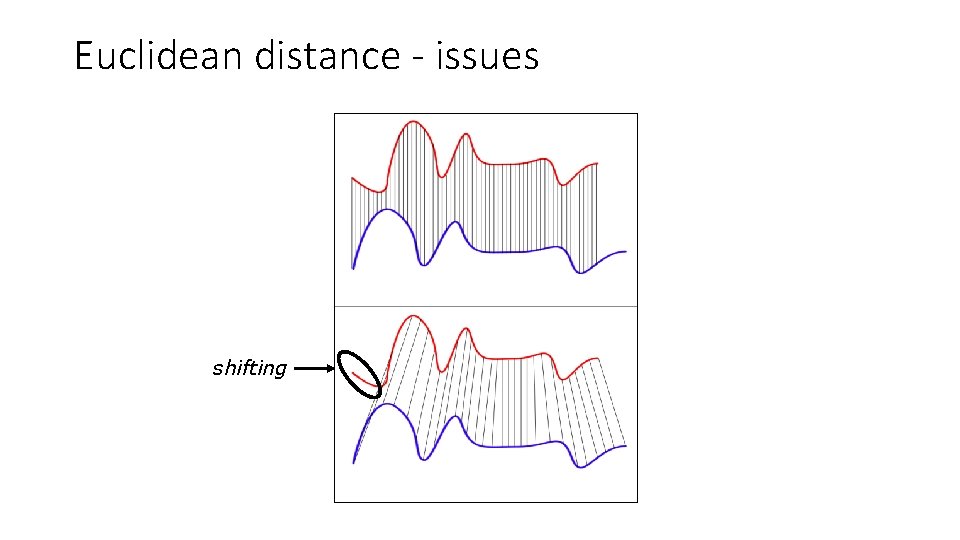 Euclidean distance - issues

shifting